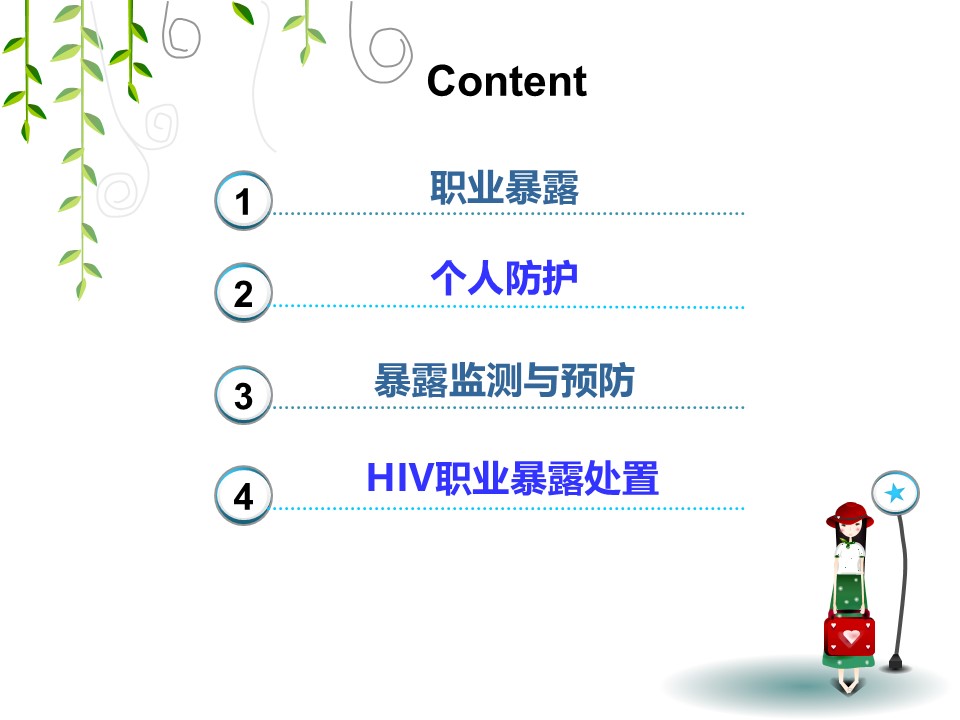 Content

1 职业暴露

2 个人防护

3 暴露监测与预防

4 HIV职业暴露处置